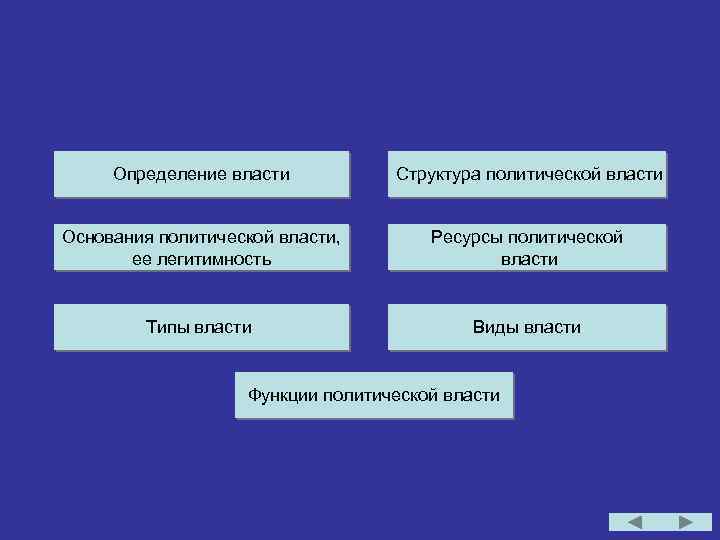 Определение власти

Структура политической власти

Основания политической власти, ее легитимность

Ресурсы политической власти

Типы власти

Виды власти

Функции политической власти